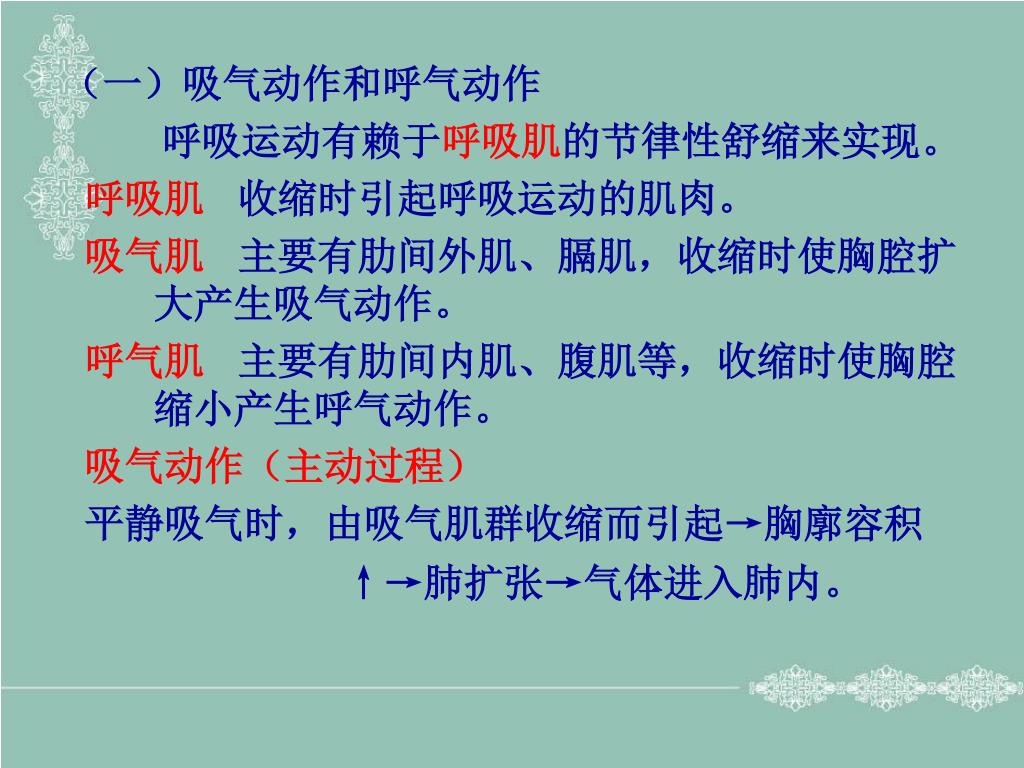 （一）吸气动作和呼气动作

呼吸运动有赖于呼吸肌的节律性舒缩来实现。

呼吸肌　收缩时引起呼吸运动的肌肉。

吸气肌　主要有肋间外肌、膈肌，收缩时使胸腔扩大产生吸气动作。

呼气肌　主要有肋间内肌、腹肌等，收缩时使胸腔缩小产生呼气动作。

吸气动作（主动过程）

平静吸气时，由吸气肌群收缩而引起→胸廓容积↑→肺扩张→气体进入肺内。